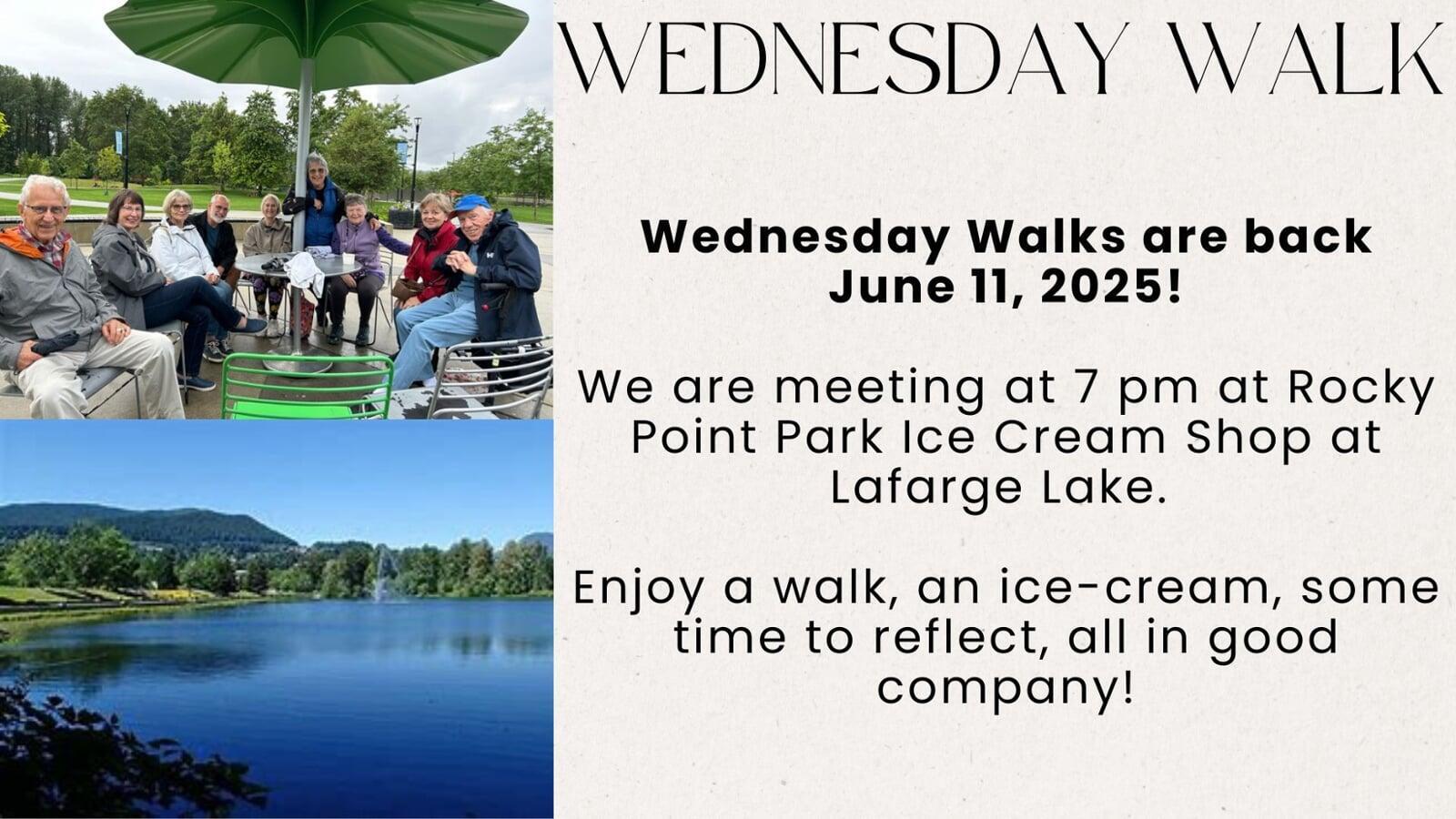 WEDNESDAY WALK

Wednesday Walks are back June 11, 2025!

We are meeting at 7 pm at Rocky Point Park Ice Cream Shop at Lafarge Lake.

Enjoy a walk, an ice-cream, some time to reflect, all in good company!